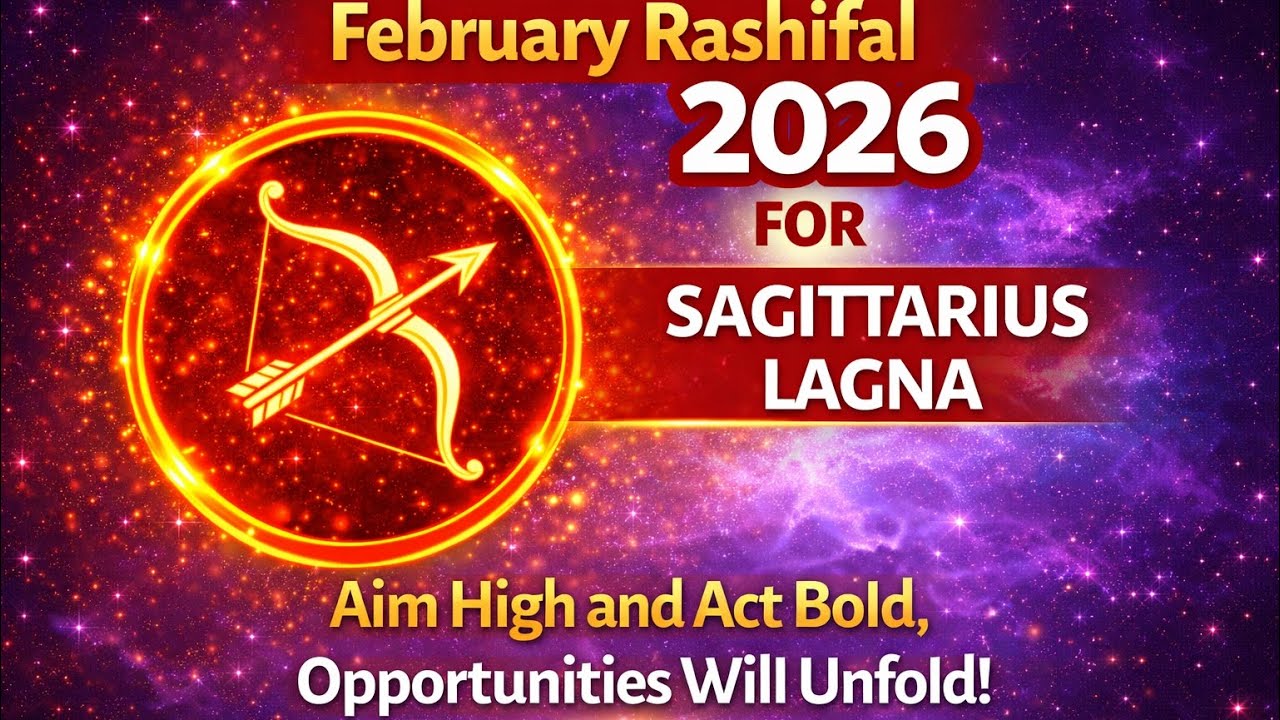 February Rashifal
2026
FOR
SAGITTARIUS
LAGNA

Aim High and Act Bold,
Opportunities Will Unfold!